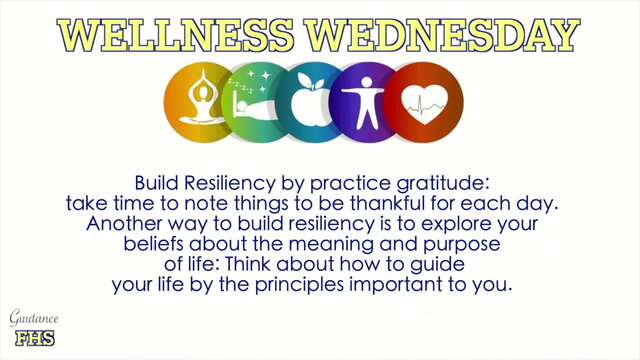 WELLNESS WEDNESDAY

Build Resiliency by practice gratitude: take time to note things to be thankful for each day. Another way to build resiliency is to explore your beliefs about the meaning and purpose of life: Think about how to guide your life by the principles important to you.

Guidance
FHS